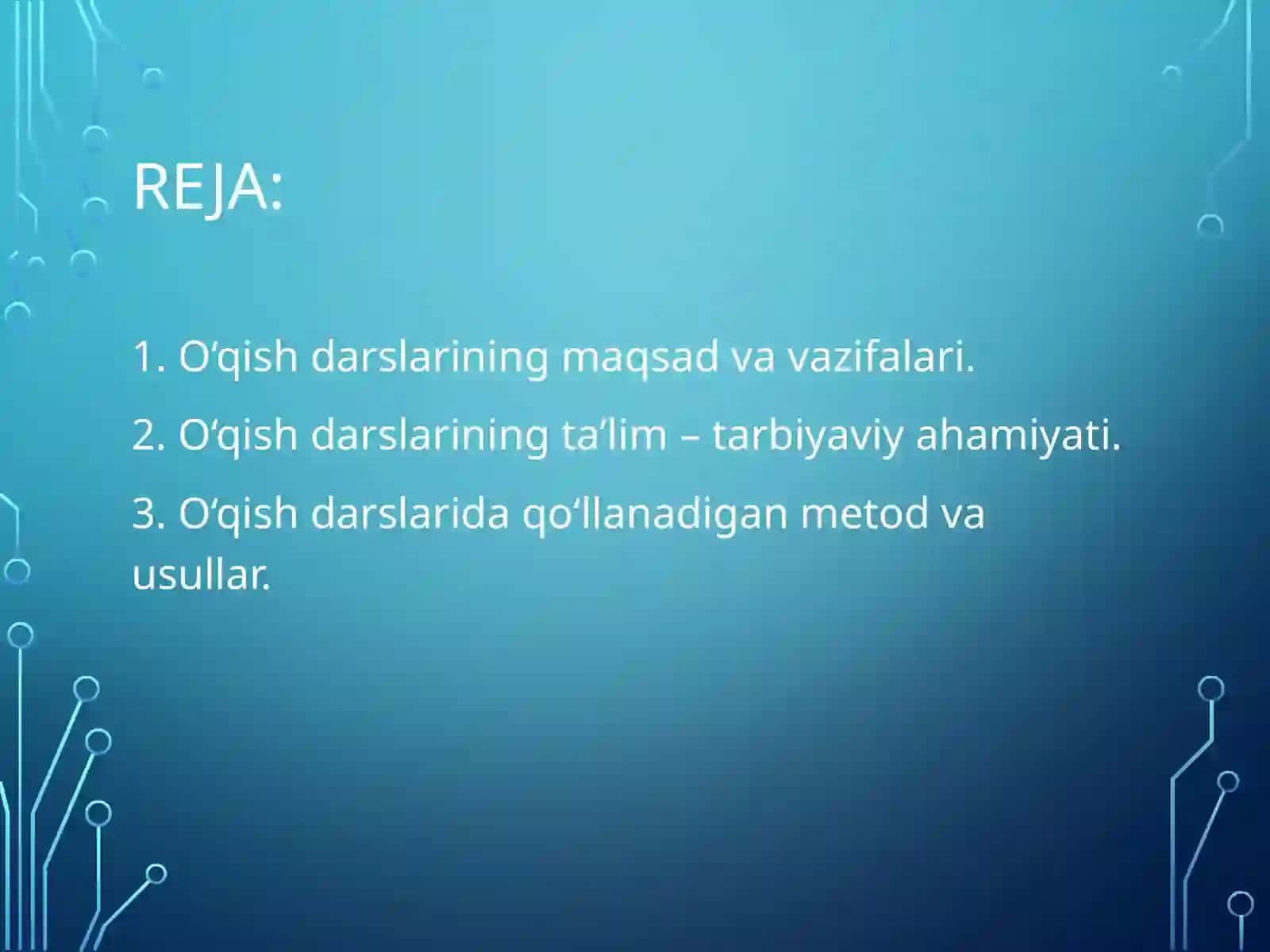 REJA:

1. O‘qish darslarining maqsad va vazifalari.

2. O‘qish darslarining ta’lim – tarbiyaviy ahamiyati.

3. O‘qish darslarida qo‘llanadigan metod va usullar.